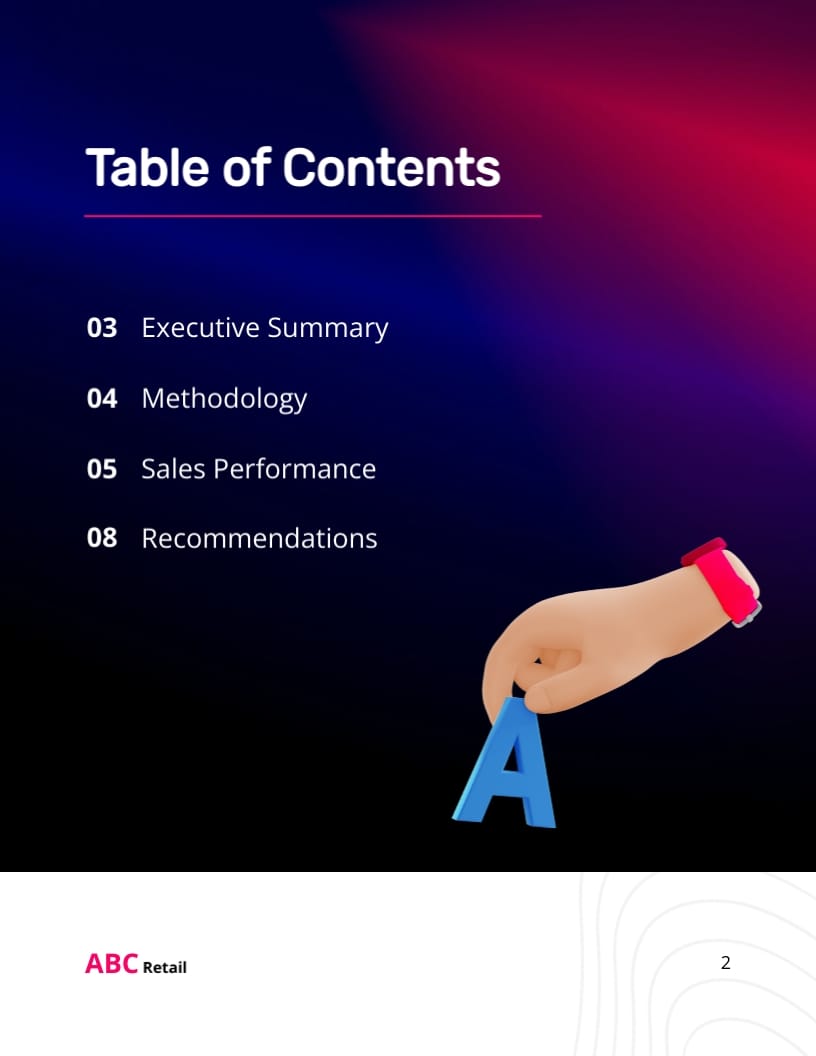 Table of Contents

03 Executive Summary

04 Methodology

05 Sales Performance

08 Recommendations

A

ABC Retail

2